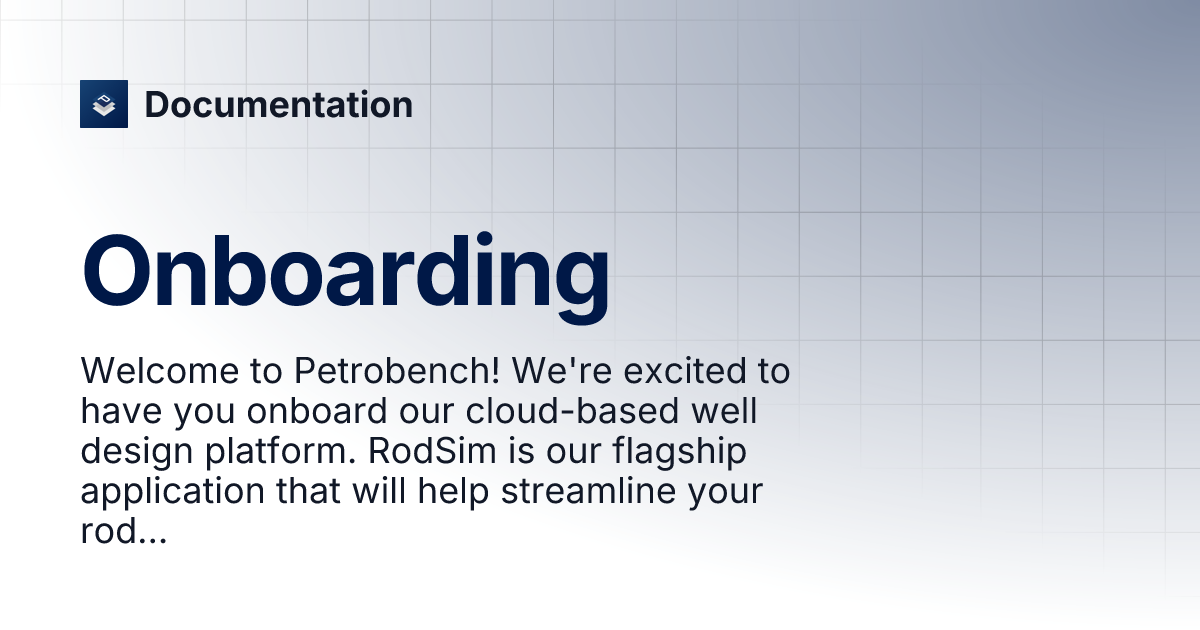 Documentation

Onboarding

Welcome to Petrobench! We're excited to have you onboard our cloud-based well design platform. RodSim is our flagship application that will help streamline your rod...